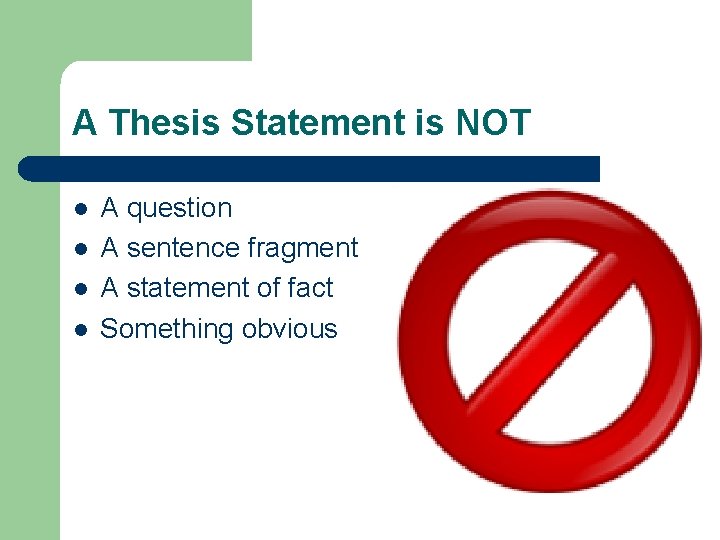 A Thesis Statement is NOT

- A question
- A sentence fragment
- A statement of fact
- Something obvious